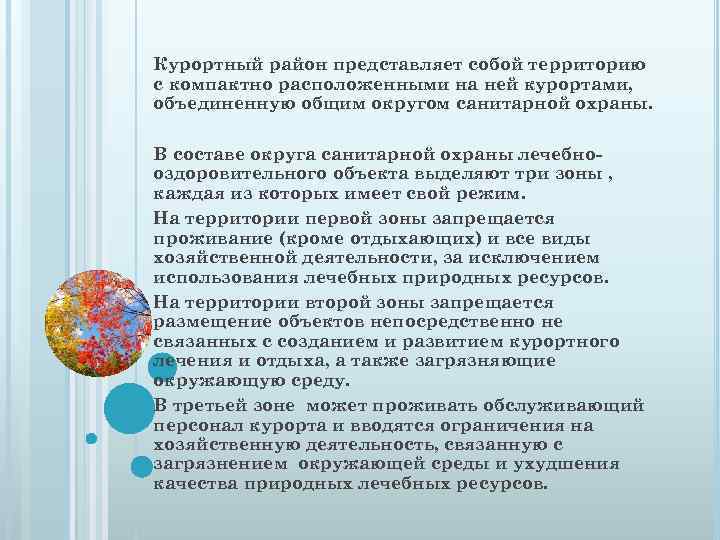 Курортный район представляет собой территорию с компактно расположенными на ней курортами, объединенную общим округом санитарной охраны.

В составе округа санитарной охраны лечебно-оздоровительного объекта выделяют три зоны , каждая из которых имеет свой режим.

На территории первой зоны запрещается проживание (кроме отдыхающих) и все виды хозяйственной деятельности, за исключением использования лечебных природных ресурсов.

На территории второй зоны запрещается размещение объектов непосредственно не связанных с созданием и развитием курортного лечения и отдыха, а также загрязняющие окружающую среду.

В третьей зоне может проживать обслуживающий персонал курорта и вводятся ограничения на хозяйственную деятельность, связанную с загрязнением окружающей среды и ухудшения качества природных лечебных ресурсов.